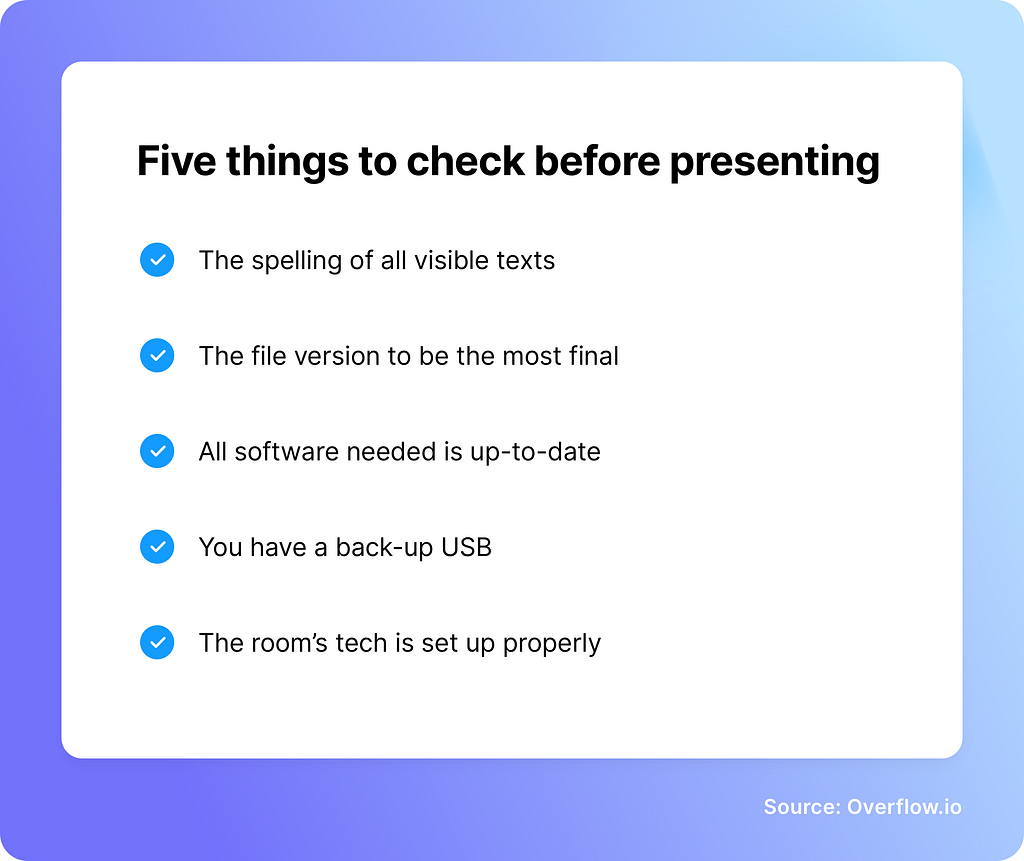 Five things to check before presenting

The spelling of all visible texts

The file version to be the most final

All software needed is up-to-date

You have a back-up USB

The room’s tech is set up properly

Source: Overflow.io